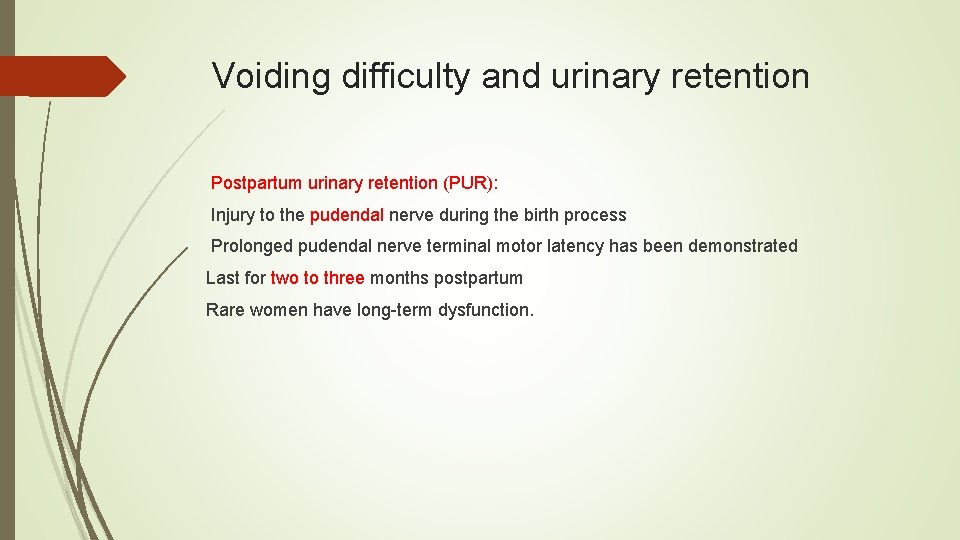 Voiding difficulty and urinary retention

Postpartum urinary retention (PUR):

Injury to the pudendal nerve during the birth process

Prolonged pudendal nerve terminal motor latency has been demonstrated

Last for two to three months postpartum

Rare women have long-term dysfunction.